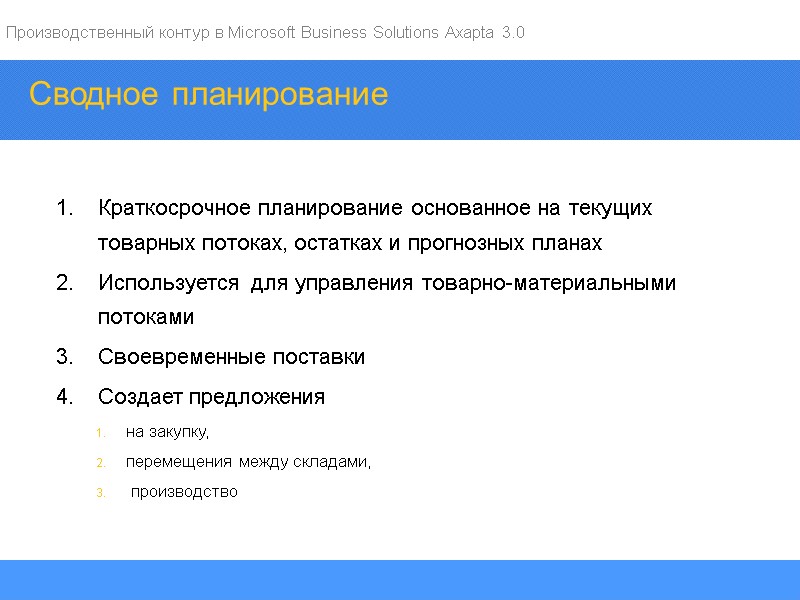 Производственный контур в Microsoft Business Solutions Axapta 3.0

Сводное планирование

1. Краткосрочное планирование основанное на текущих товарных потоках, остатках и прогнозных планах
2. Используется для управления товарно-материальными потоками
3. Своевременные поставки
4. Создает предложения
   1. на закупку,
   2. перемещения между складами,
   3. производство